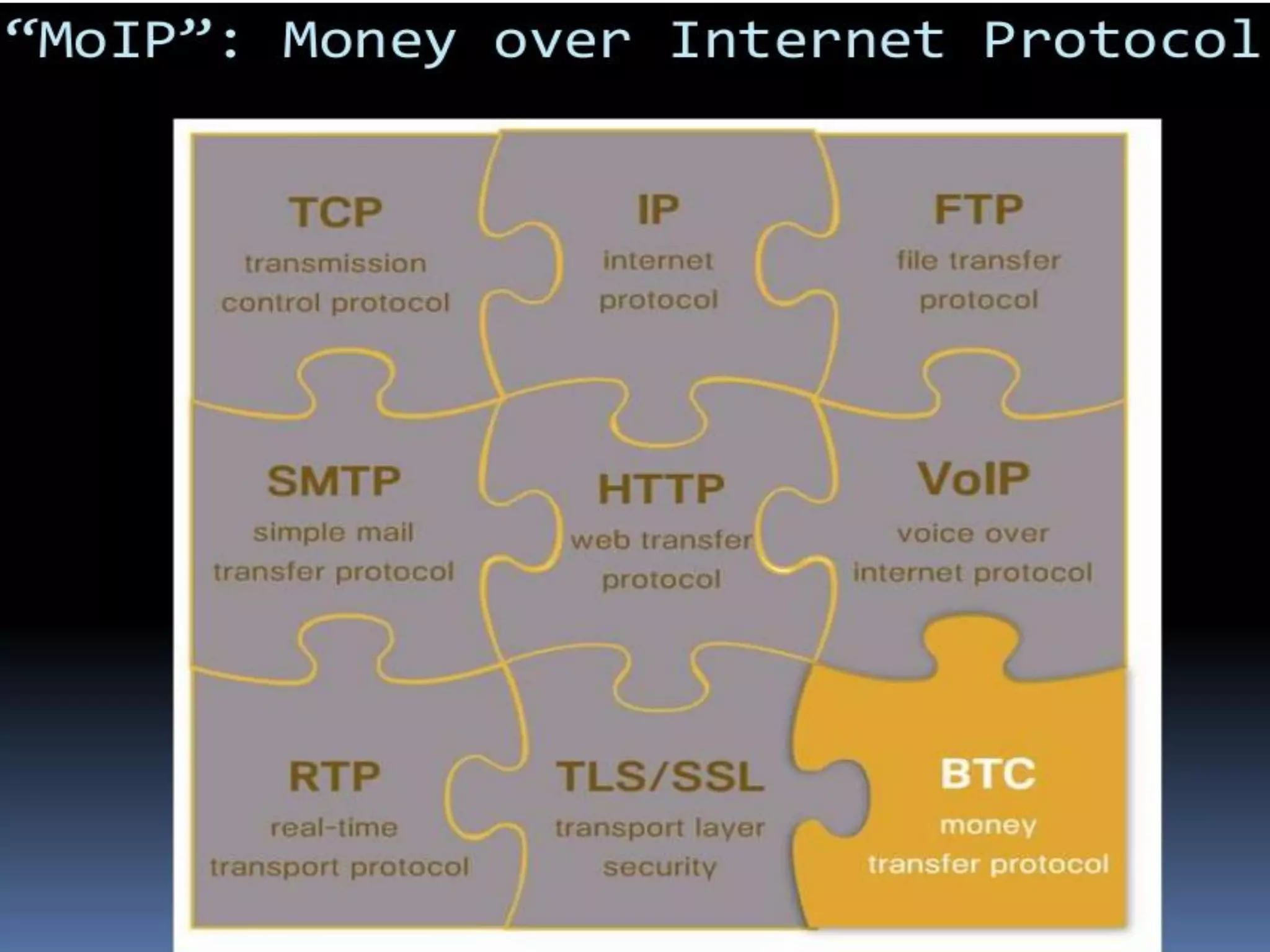 “MoIP”: Money over Internet Protocol

TCP
transmission control protocol

IP
internet protocol

FTP
file transfer protocol

SMTP
simple mail transfer protocol

HTTP
web transfer protocol

VoIP
voice over internet protocol

RTP
real-time transport protocol

TLS/SSL
transport layer security

BTC
money transfer protocol